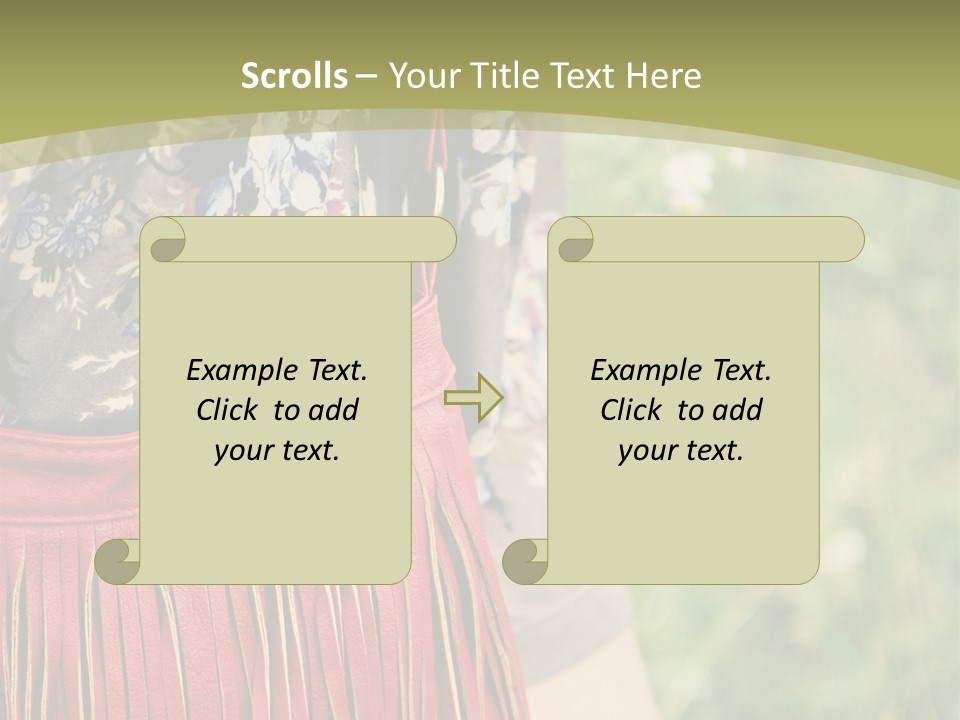 Scrolls – Your Title Text Here

Example Text. Click to add your text.

Example Text. Click to add your text.